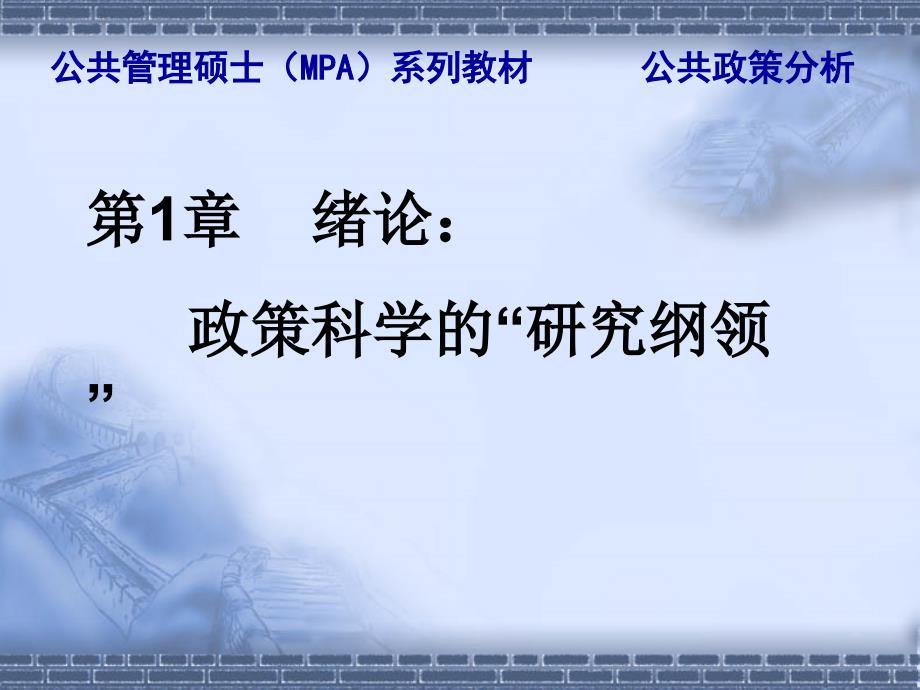 公共管理硕士（MPA）系列教材　　公共政策分析

第1章　绪论：

政策科学的“研究纲领”